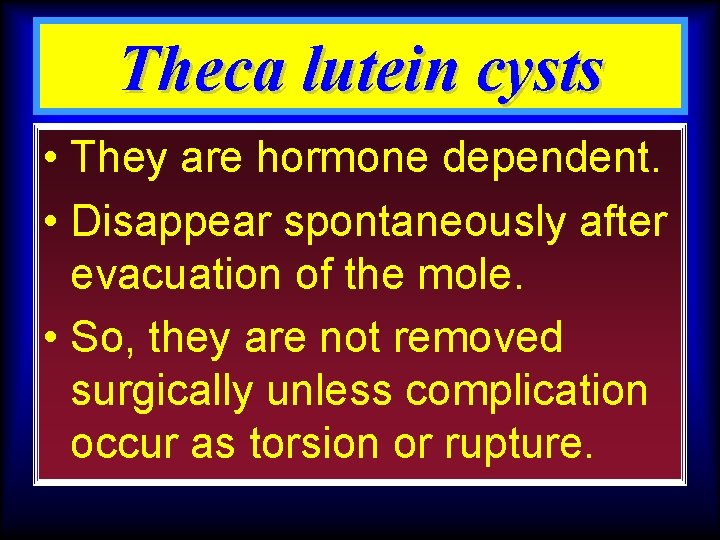 Theca lutein cysts

• They are hormone dependent.
• Disappear spontaneously after evacuation of the mole.
• So, they are not removed surgically unless complication occur as torsion or rupture.